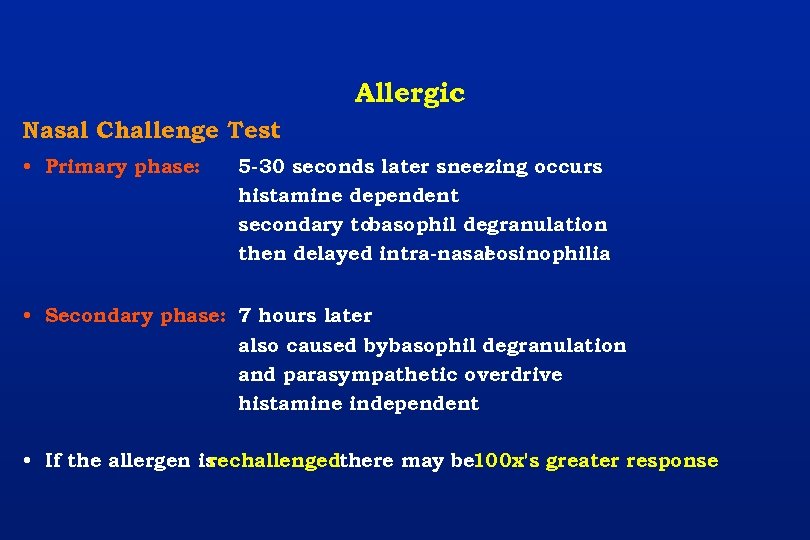 Allergic

Nasal Challenge Test

• Primary phase: 5-30 seconds later sneezing occurs histamine dependent secondary tobasophil degranulation then delayed intra-nasaleosinophilia

• Secondary phase: 7 hours later also caused bybasophil degranulation and parasympathetic overdrive histamine independent

• If the allergen isrechallengedthere may be100x's greater response